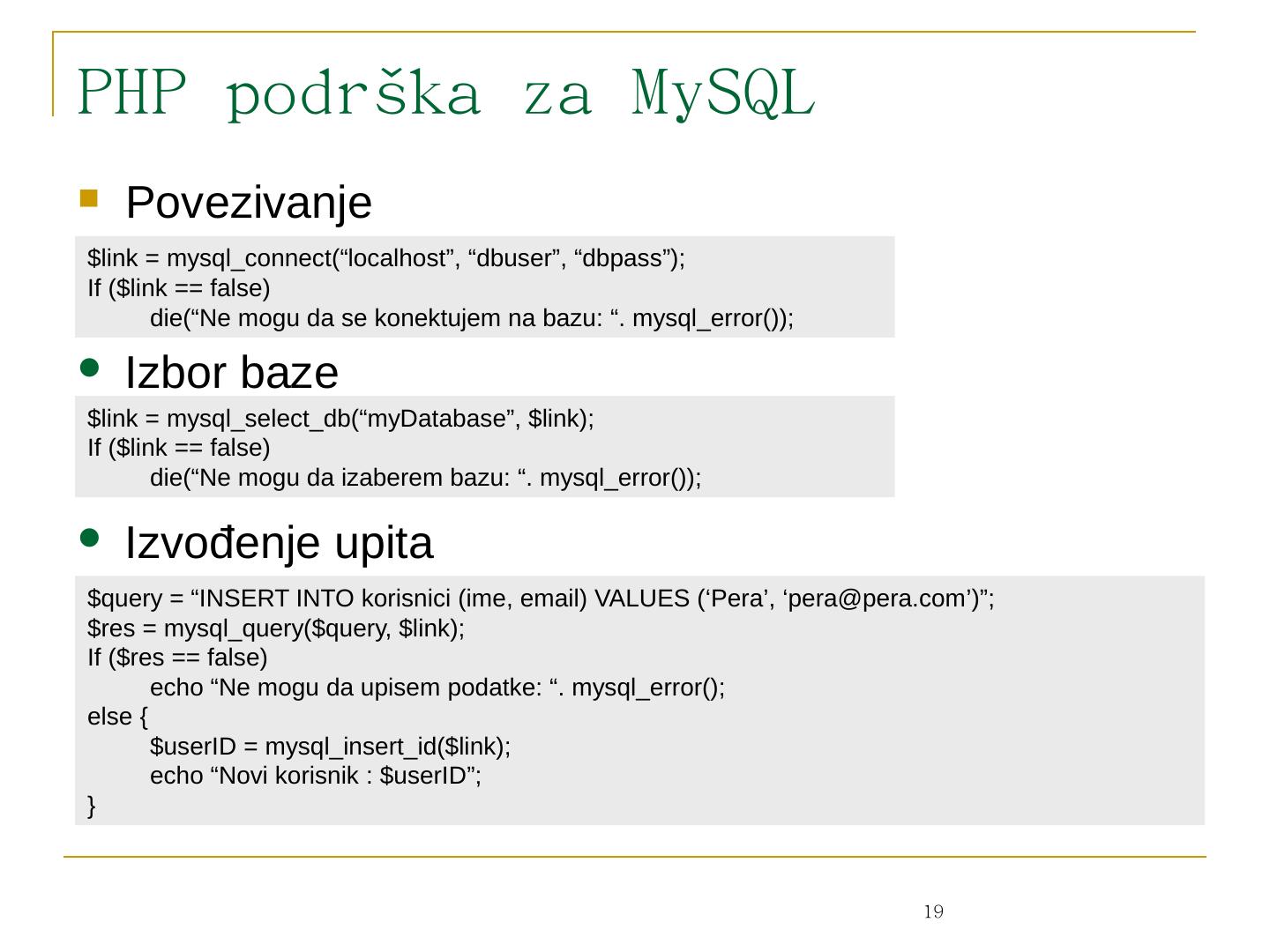 PHP podrška za MySQL

Povezivanje

$link = mysql_connect(“localhost”, “dbuser”, “dbpass”);
If ($link == false)
die(“Ne mogu da se konektujem na bazu: “. mysql_error());

Izbor baze

$link = mysql_select_db(“myDatabase”, $link);
If ($link == false)
die(“Ne mogu da izaberem bazu: “. mysql_error());

Izvođenje upita

$query = “INSERT INTO korisnici (ime, email) VALUES (‘Pera’, ‘pera@pera.com’)”;
$res = mysql_query($query, $link);
If ($res == false)
echo “Ne mogu da upisem podatke: “. mysql_error();
else {
$userID = mysql_insert_id($link);
echo “Novi korisnik : $userID”;
}

19